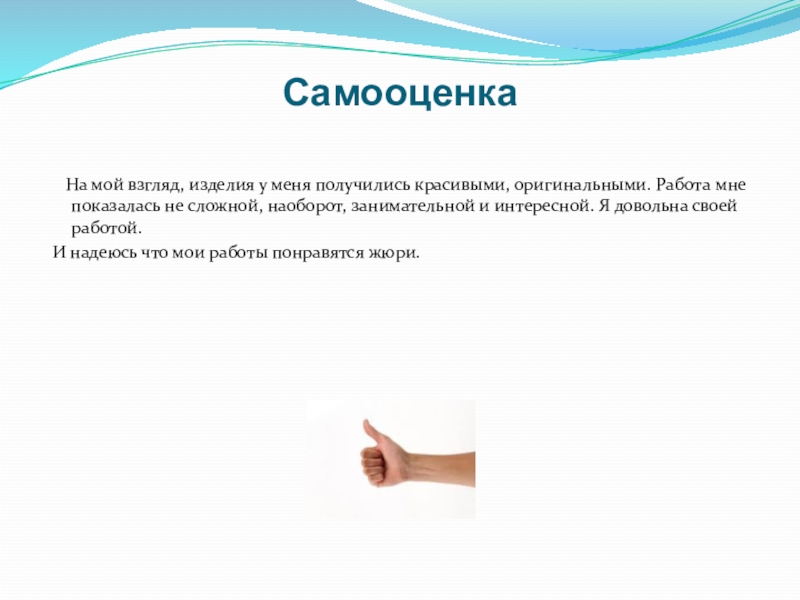 Самооценка

На мой взгляд, изделия у меня получились красивыми, оригинальными. Работа мне показалась не сложной, наоборот, занимательной и интересной. Я довольна своей работой.

И надеюсь что мои работы понравятся жюри.